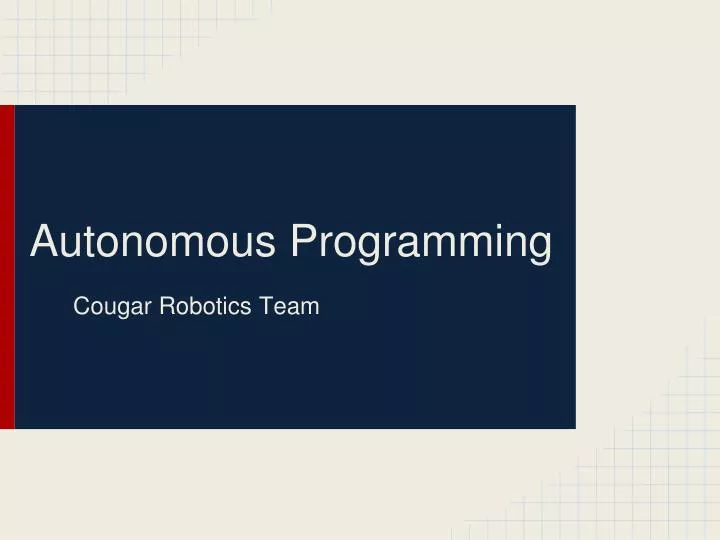 Autonomous Programming

Cougar Robotics Team